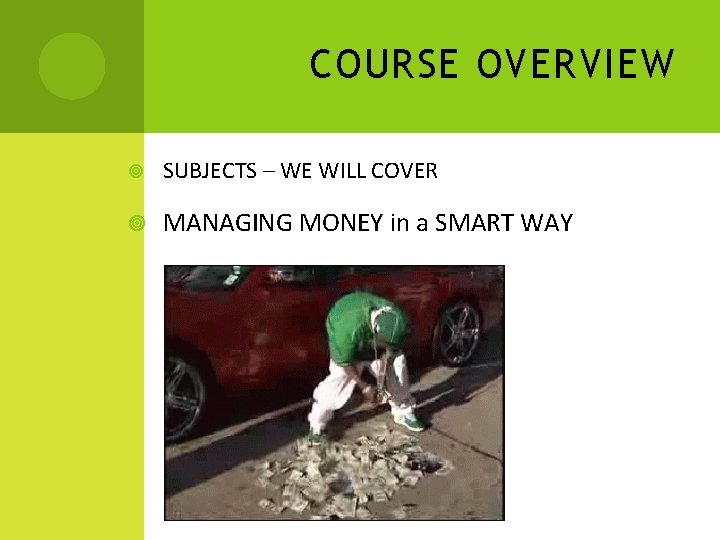 COURSE OVERVIEW

SUBJECTS – WE WILL COVER

MANAGING MONEY in a SMART WAY